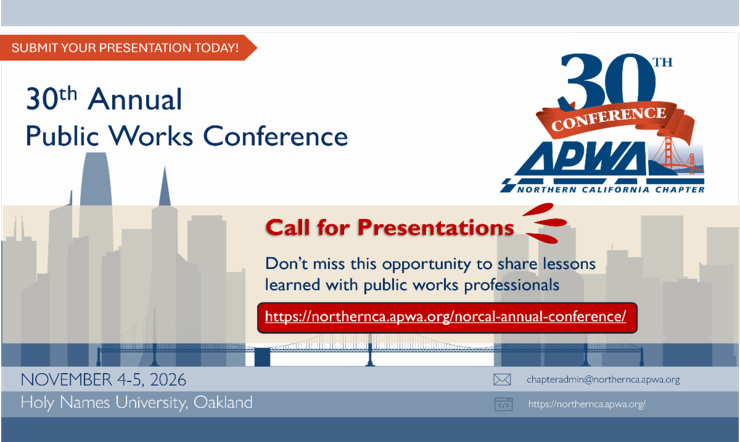 SUBMIT YOUR PRESENTATION TODAY!

30th Annual
Public Works Conference

30TH
CONFERENCE
APWA
NORTHERN CALIFORNIA CHAPTER

Call for Presentations

Don't miss this opportunity to share lessons learned with public works professionals

https://northernca.apwa.org/norcal-annual-conference/

NOVEMBER 4-5, 2026
Holy Names University, Oakland

chapteradmin@northernca.apwa.org
https://northernca.apwa.org/